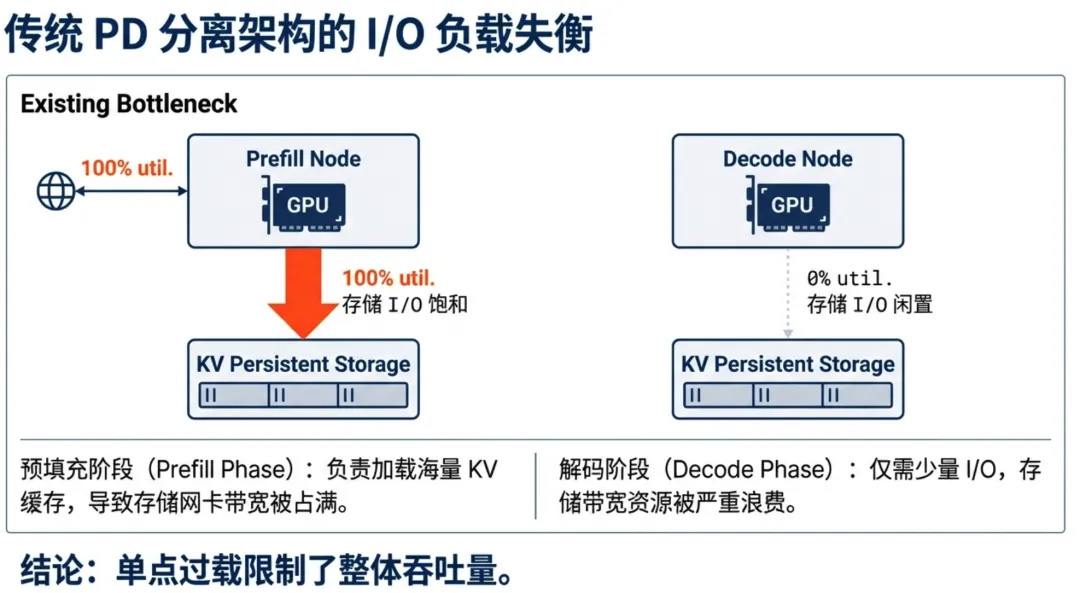 传统 PD 分离架构的 I/O 负载失衡

Existing Bottleneck

100% util.

Prefill Node

GPU

100% util.
存储 I/O 饱和

KV Persistent Storage

Decode Node

GPU

0% util.
存储 I/O 闲置

KV Persistent Storage

预填充阶段（Prefill Phase）：负责加载海量 KV 缓存，导致存储网卡带宽被占满。

解码阶段（Decode Phase）：仅需少量 I/O，存储带宽资源被严重浪费。

结论：单点过载限制了整体吞吐量。